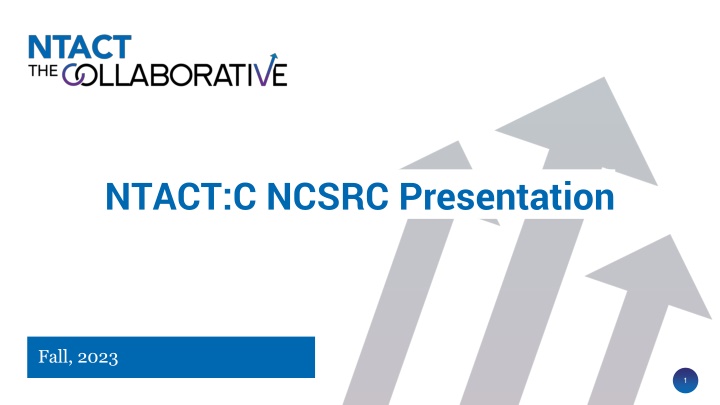 NTACT
THE COLLABORATIVE

NTACT:C NCSRC Presentation

Fall, 2023

1